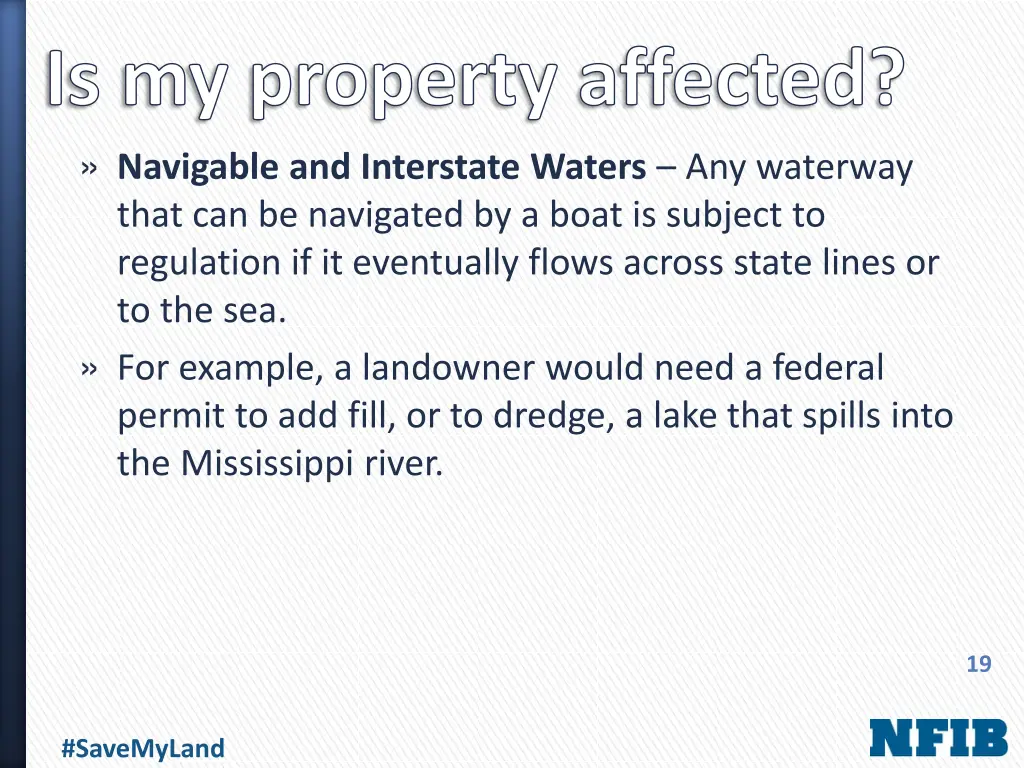 Is my property affected?

» Navigable and Interstate Waters – Any waterway that can be navigated by a boat is subject to regulation if it eventually flows across state lines or to the sea.

» For example, a landowner would need a federal permit to add fill, or to dredge, a lake that spills into the Mississippi river.

19

#SaveMyLand

NFIB